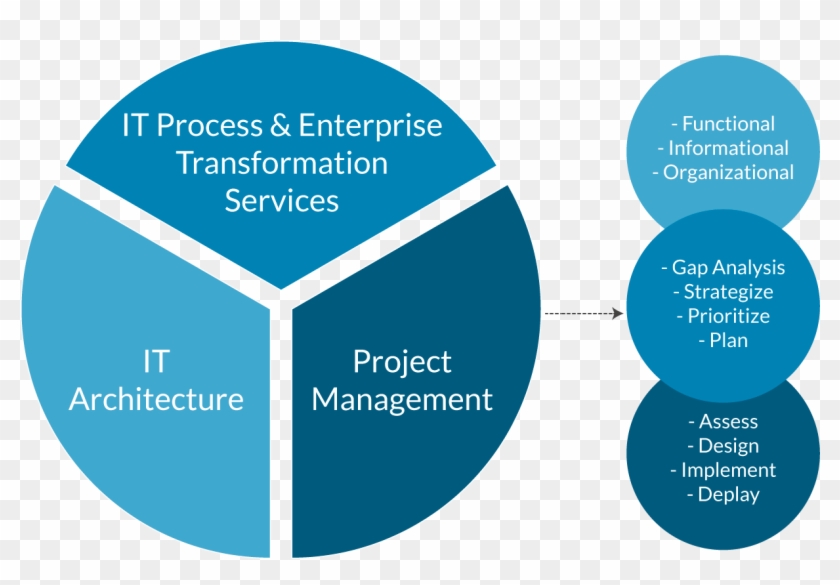 IT Process & Enterprise Transformation Services

IT Architecture

Project Management

- Functional
- Informational
- Organizational

- Gap Analysis
- Strategize
- Prioritize
- Plan

- Assess
- Design
- Implement
- Deplay